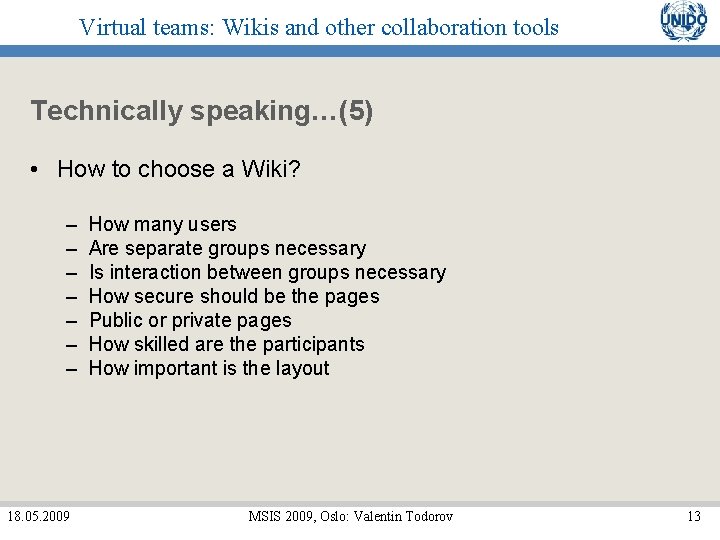 Virtual teams: Wikis and other collaboration tools

UNIDO

Technically speaking…(5)

• How to choose a Wiki?

– How many users
– Are separate groups necessary
– Is interaction between groups necessary
– How secure should be the pages
– Public or private pages
– How skilled are the participants
– How important is the layout

18.05.2009 MSIS 2009, Oslo: Valentin Todorov 13